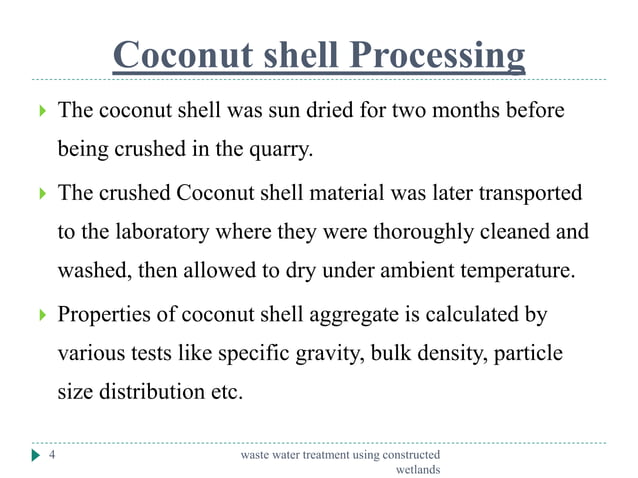 Coconut shell Processing

The coconut shell was sun dried for two months before being crushed in the quarry.

The crushed Coconut shell material was later transported to the laboratory where they were thoroughly cleaned and washed, then allowed to dry under ambient temperature.

Properties of coconut shell aggregate is calculated by various tests like specific gravity, bulk density, particle size distribution etc.

4

waste water treatment using constructed wetlands